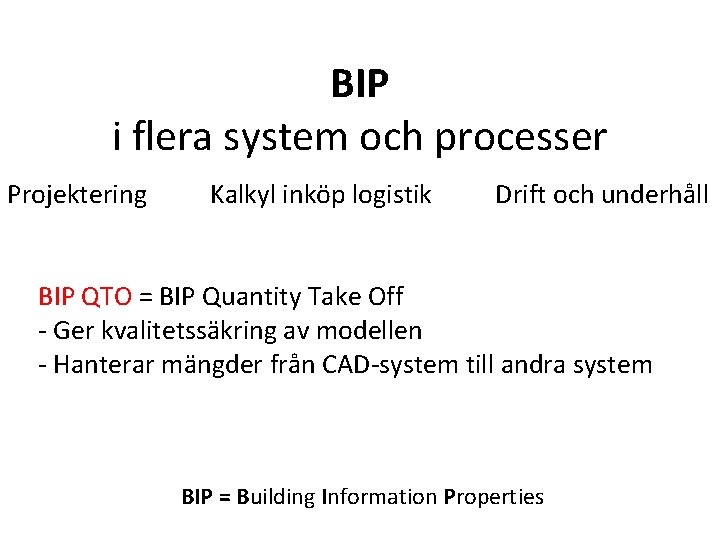 BIP
i flera system och processer

Projektering Kalkyl inköp logistik Drift och underhåll

BIP QTO = BIP Quantity Take Off
- Ger kvalitetssäkring av modellen
- Hanterar mängder från CAD-system till andra system

BIP = Building Information Properties